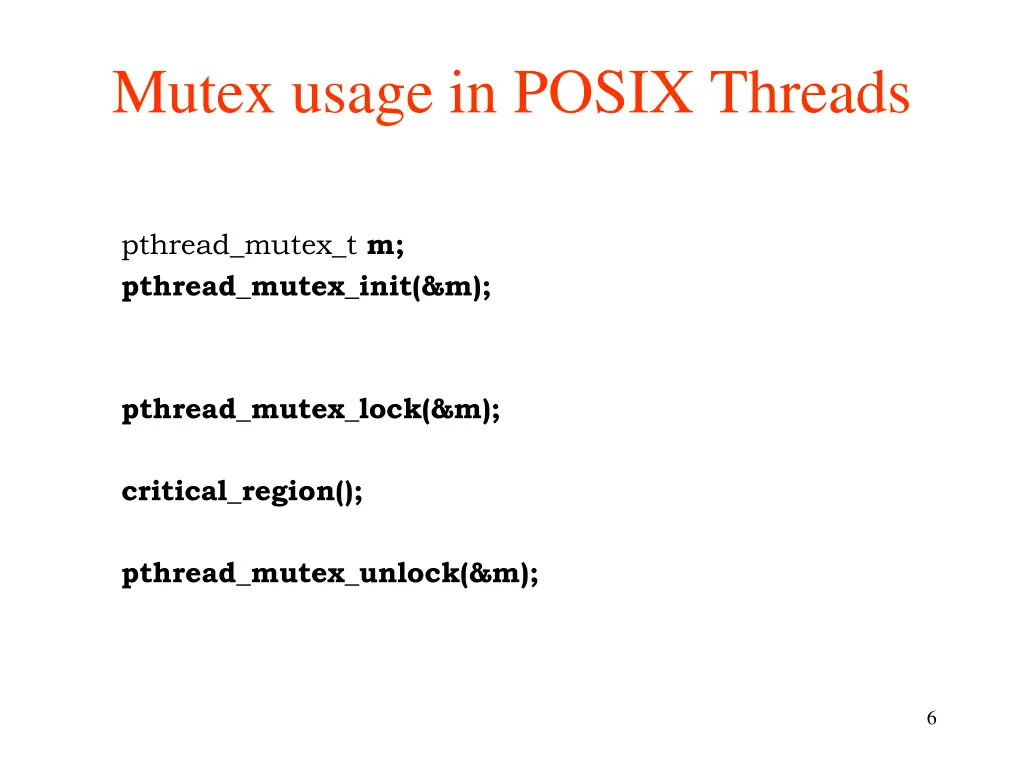 Mutex usage in POSIX Threads

pthread_mutex_t m;
pthread_mutex_init(&m);

pthread_mutex_lock(&m);

critical_region();

pthread_mutex_unlock(&m);

6